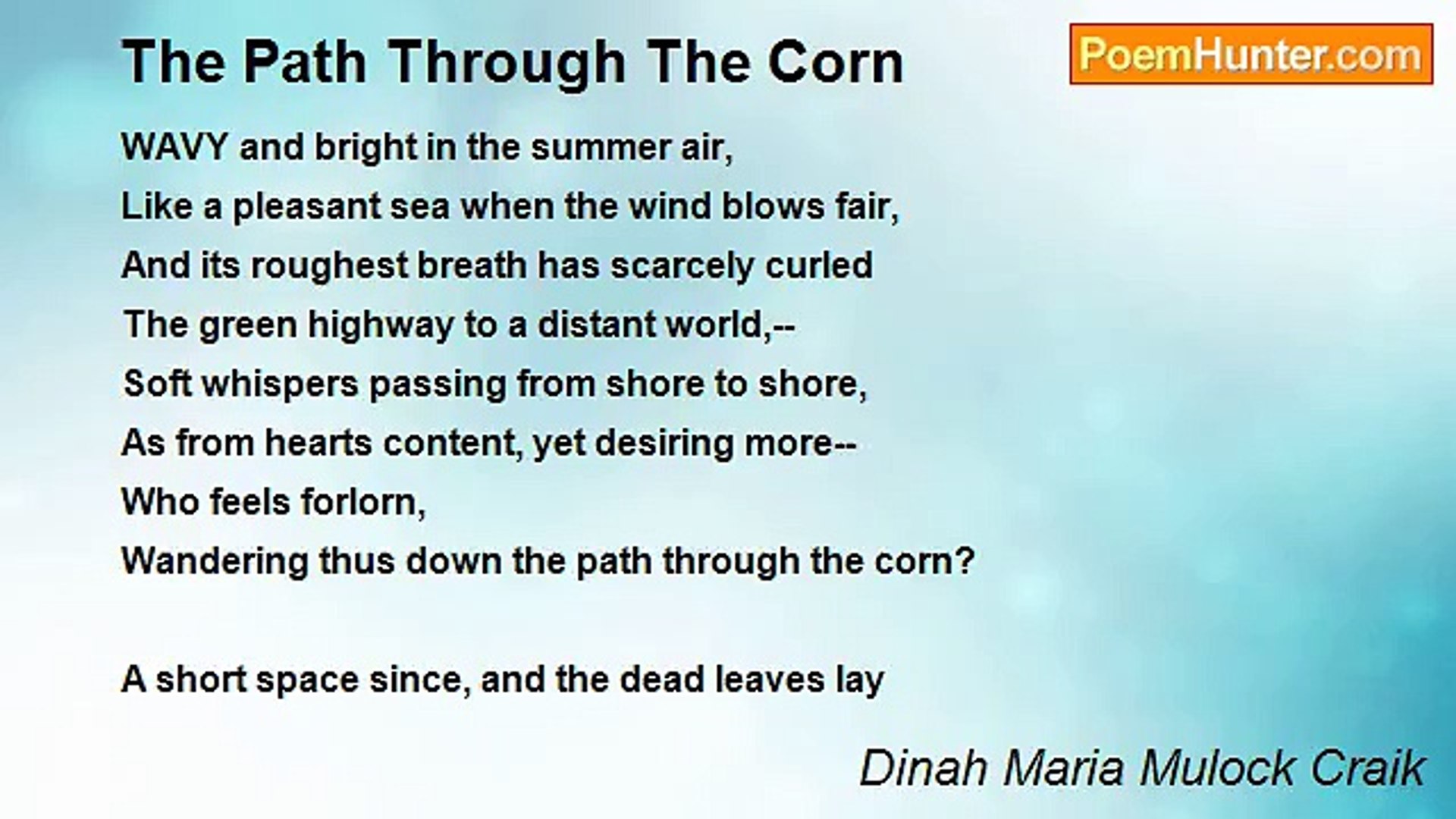 The Path Through The Corn

PoemHunter.com

WAVY and bright in the summer air,
Like a pleasant sea when the wind blows fair,
And its roughest breath has scarcely curled
The green highway to a distant world,--
Soft whispers passing from shore to shore,
As from hearts content, yet desiring more--
Who feels forlorn,
Wandering thus down the path through the corn?

A short space since, and the dead leaves lay

Dinah Maria Mulock Craik